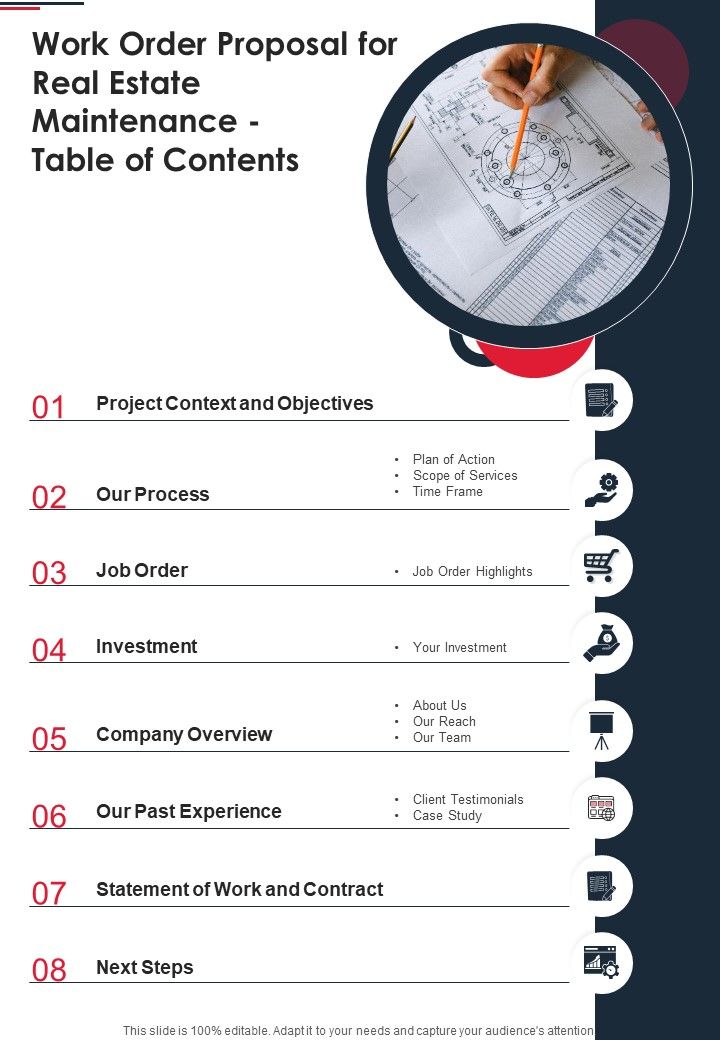 Work Order Proposal for Real Estate Maintenance - Table of Contents

01 Project Context and Objectives

02 Our Process
• Plan of Action
• Scope of Services
• Time Frame

03 Job Order
• Job Order Highlights

04 Investment
• Your Investment

05 Company Overview
• About Us
• Our Reach
• Our Team

06 Our Past Experience
• Client Testimonials
• Case Study

07 Statement of Work and Contract

08 Next Steps

This slide is 100% editable. Adapt it to your needs and capture your audience's attention